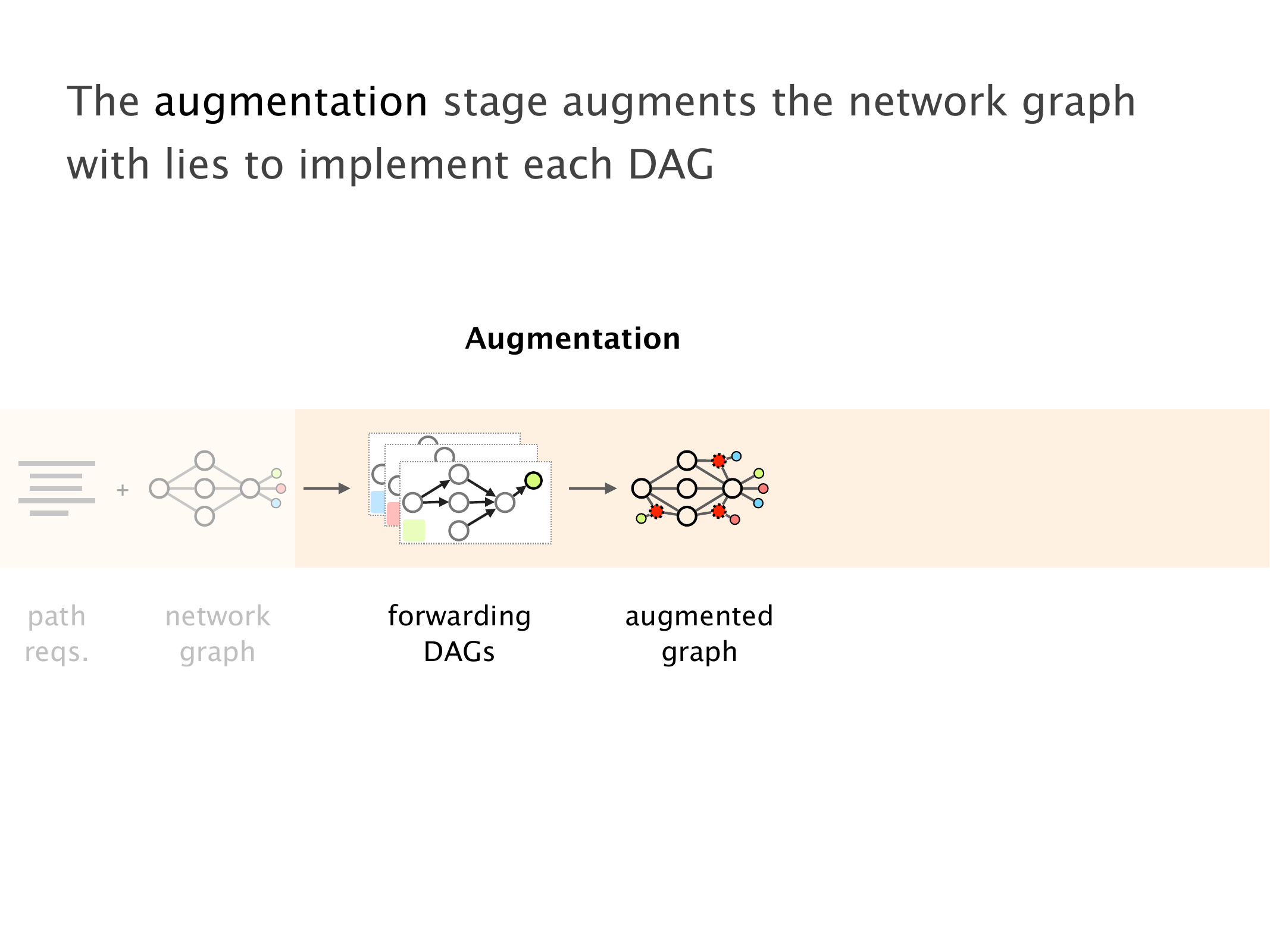 The augmentation stage augments the network graph with lies to implement each DAG

Augmentation

+

path reqs.

network graph

forwarding DAGs

augmented graph